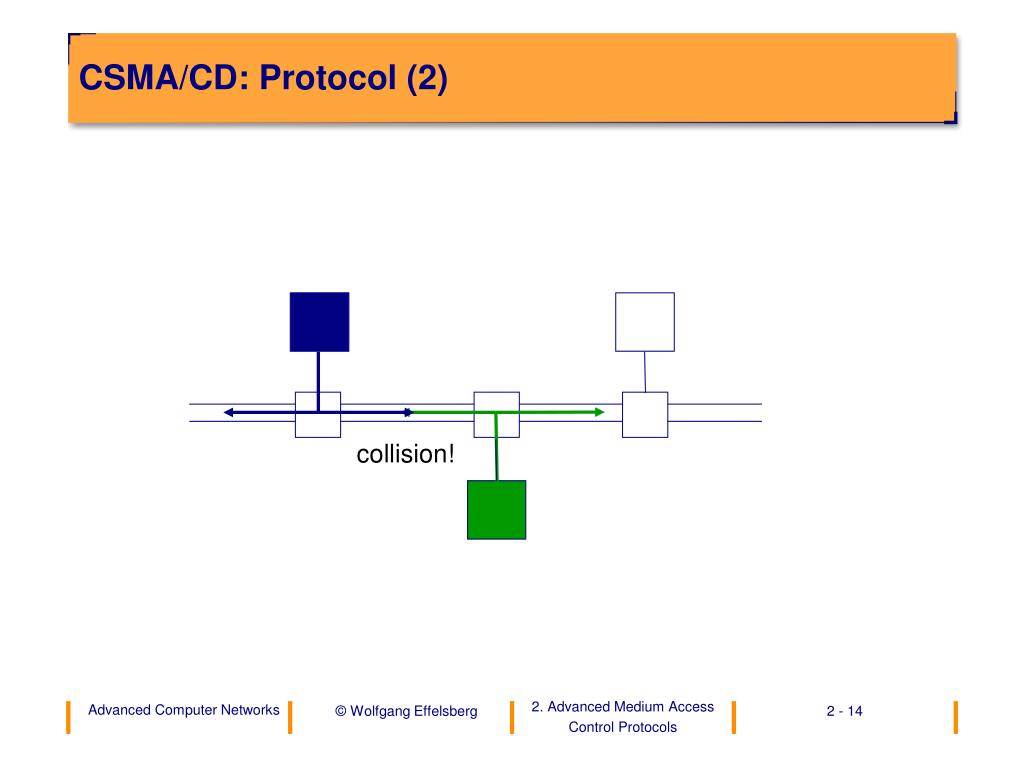 CSMA/CD: Protocol (2)

collision!

Advanced Computer Networks

© Wolfgang Effelsberg

2. Advanced Medium Access Control Protocols

2 - 14